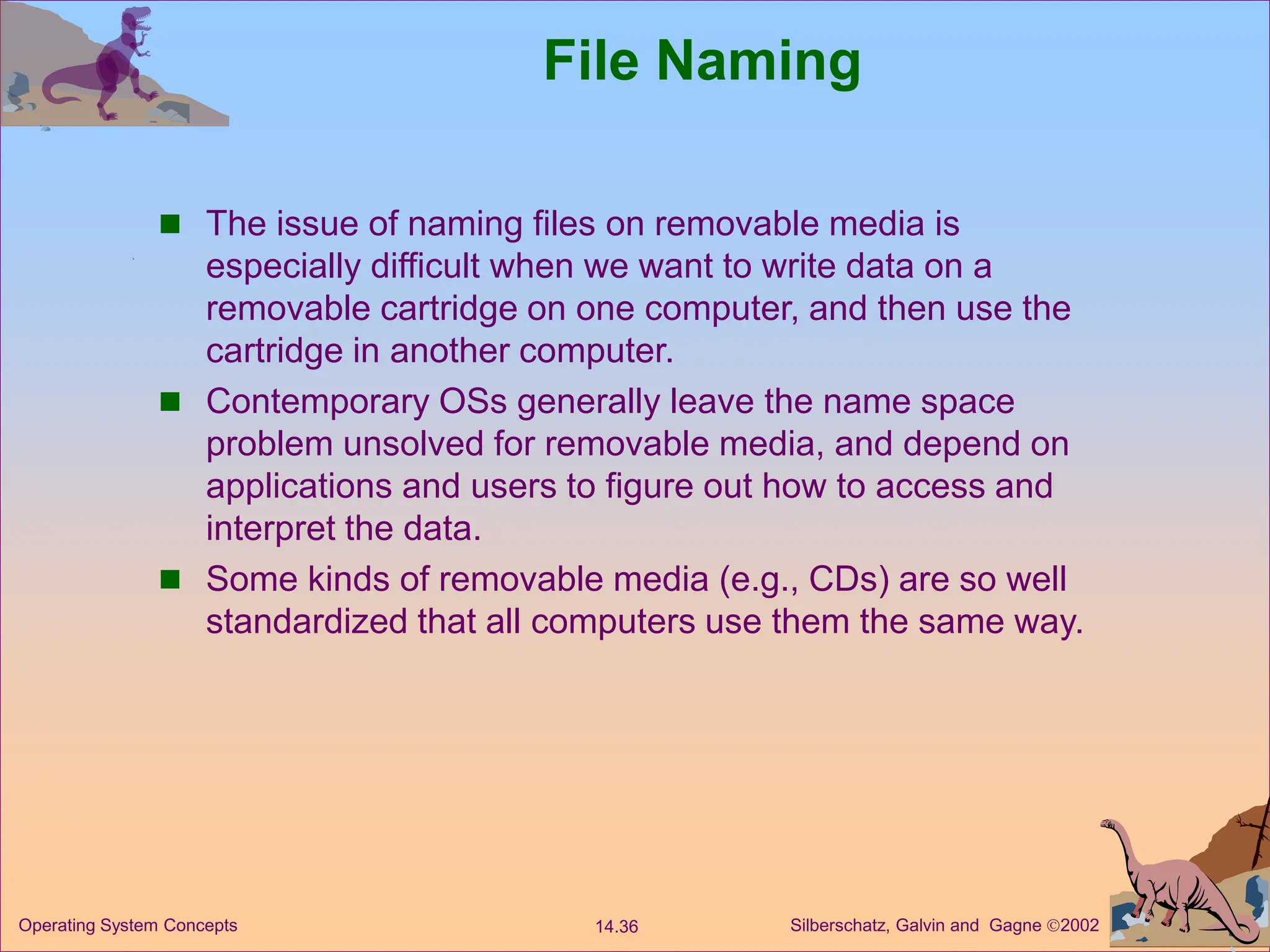 File Naming

■ The issue of naming files on removable media is especially difficult when we want to write data on a removable cartridge on one computer, and then use the cartridge in another computer.

■ Contemporary OSs generally leave the name space problem unsolved for removable media, and depend on applications and users to figure out how to access and interpret the data.

■ Some kinds of removable media (e.g., CDs) are so well standardized that all computers use them the same way.

Operating System Concepts

14.36

Silberschatz, Galvin and Gagne ©2002